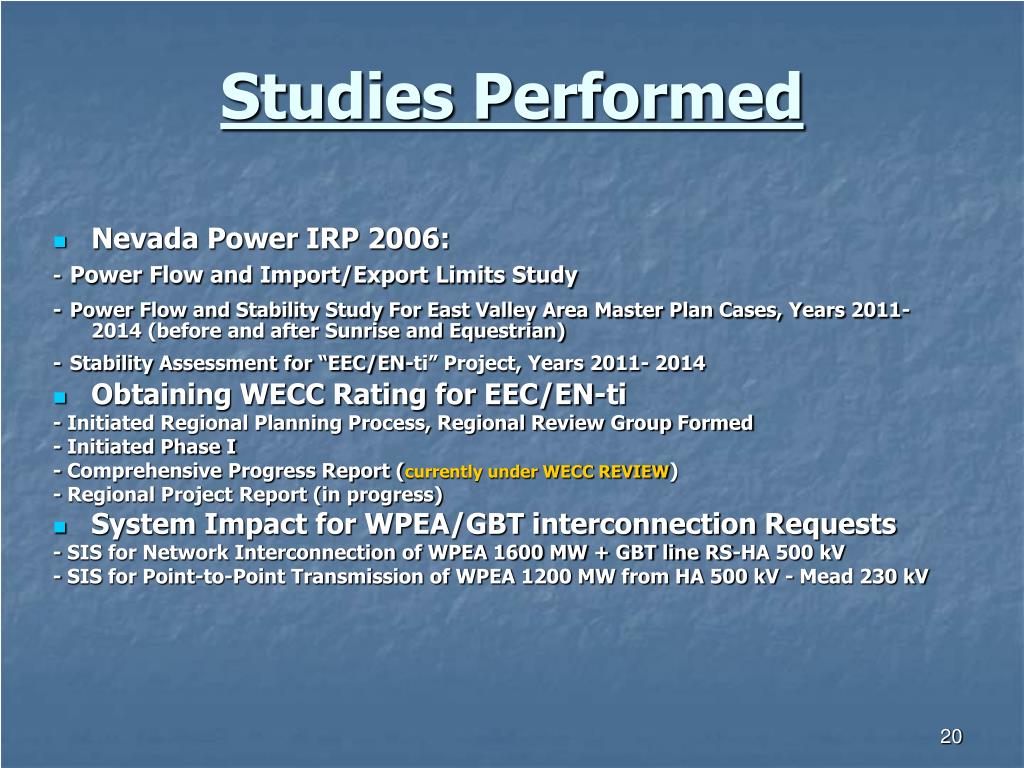 Studies Performed

Nevada Power IRP 2006:

- Power Flow and Import/Export Limits Study

- Power Flow and Stability Study For East Valley Area Master Plan Cases, Years 2011-2014 (before and after Sunrise and Equestrian)

- Stability Assessment for “EEC/EN-ti” Project, Years 2011- 2014

Obtaining WECC Rating for EEC/EN-ti

- Initiated Regional Planning Process, Regional Review Group Formed

- Initiated Phase I

- Comprehensive Progress Report (currently under WECC REVIEW)

- Regional Project Report (in progress)

System Impact for WPEA/GBT interconnection Requests

- SIS for Network Interconnection of WPEA 1600 MW + GBT line RS-HA 500 kV

- SIS for Point-to-Point Transmission of WPEA 1200 MW from HA 500 kV - Mead 230 kV

20